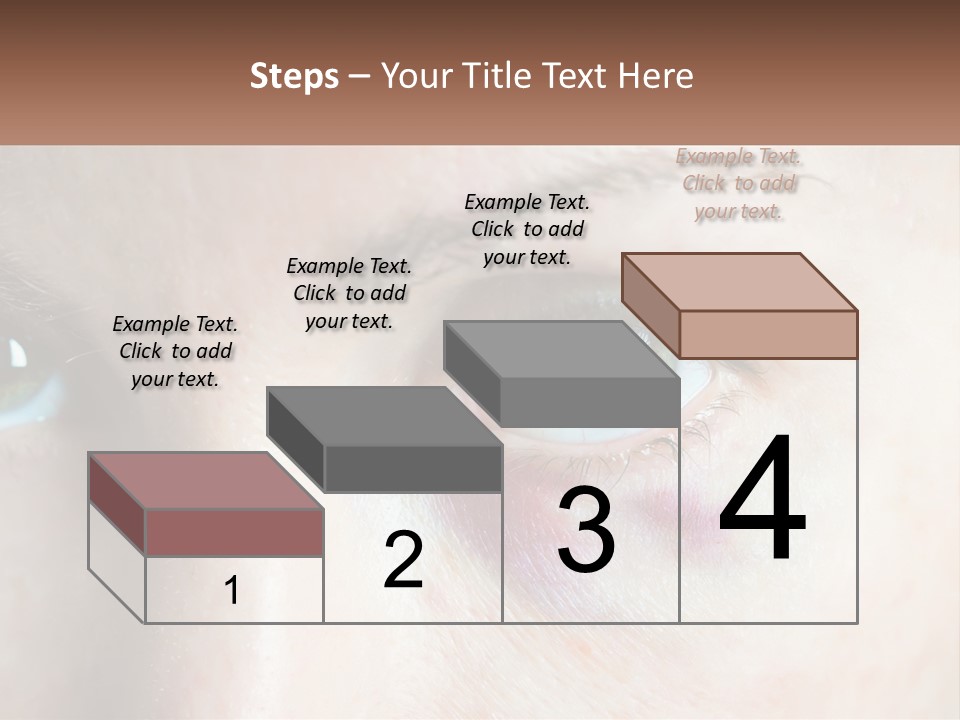 Steps – Your Title Text Here

Example Text. Click to add your text.

Example Text. Click to add your text.

Example Text. Click to add your text.

Example Text. Click to add your text.

1

2

3

4